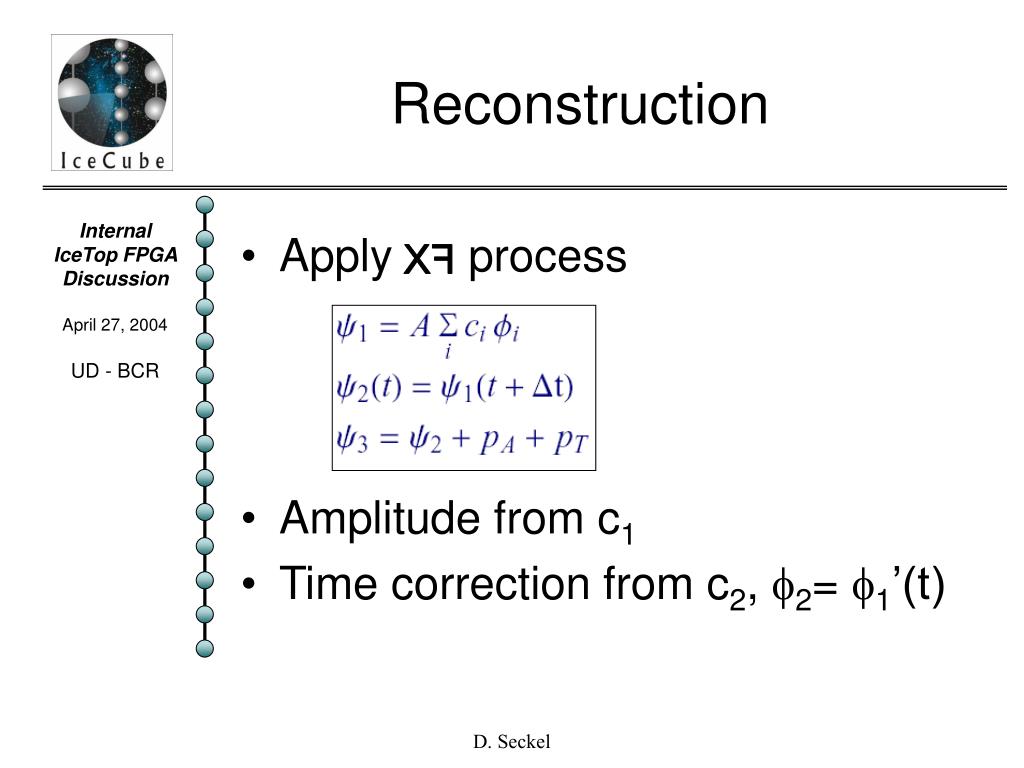 IceCube

Reconstruction

Internal IceTop FPGA Discussion

April 27, 2004

UD - BCR

• Apply Xꟻ process

$\psi_1 = A \sum_i c_i \phi_i$
$\psi_2(t) = \psi_1(t + \Delta t)$
$\psi_3 = \psi_2 + p_A + p_T$

• Amplitude from $c_1$
• Time correction from $c_2$, $\phi_2 = \phi_1'(t)$

D. Seckel